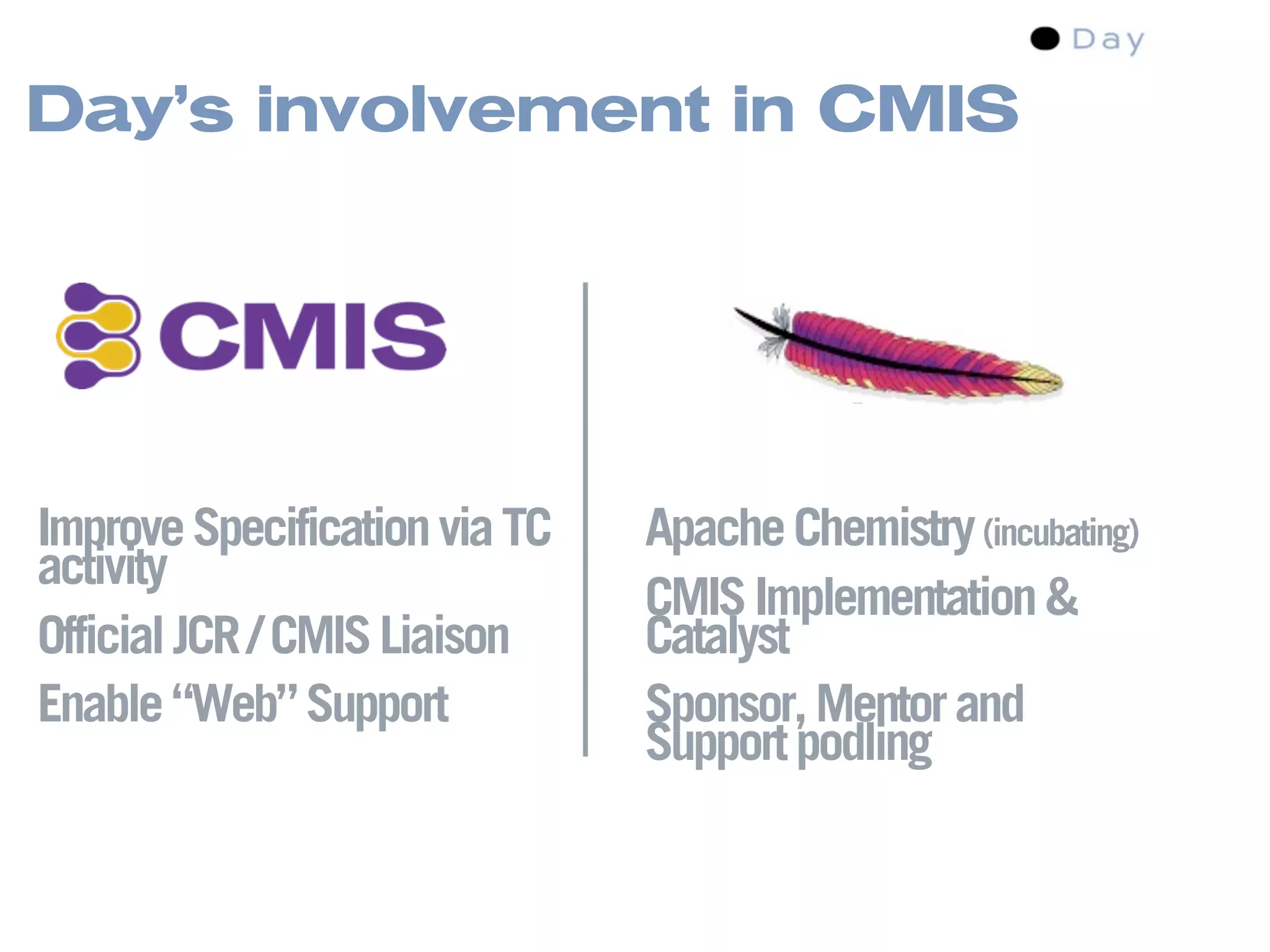 Day

Day's involvement in CMIS

CMIS

Improve Specification via TC activity

Official JCR / CMIS Liaison

Enable "Web" Support

Apache Chemistry (incubating)

CMIS Implementation & Catalyst

Sponsor, Mentor and Support podling